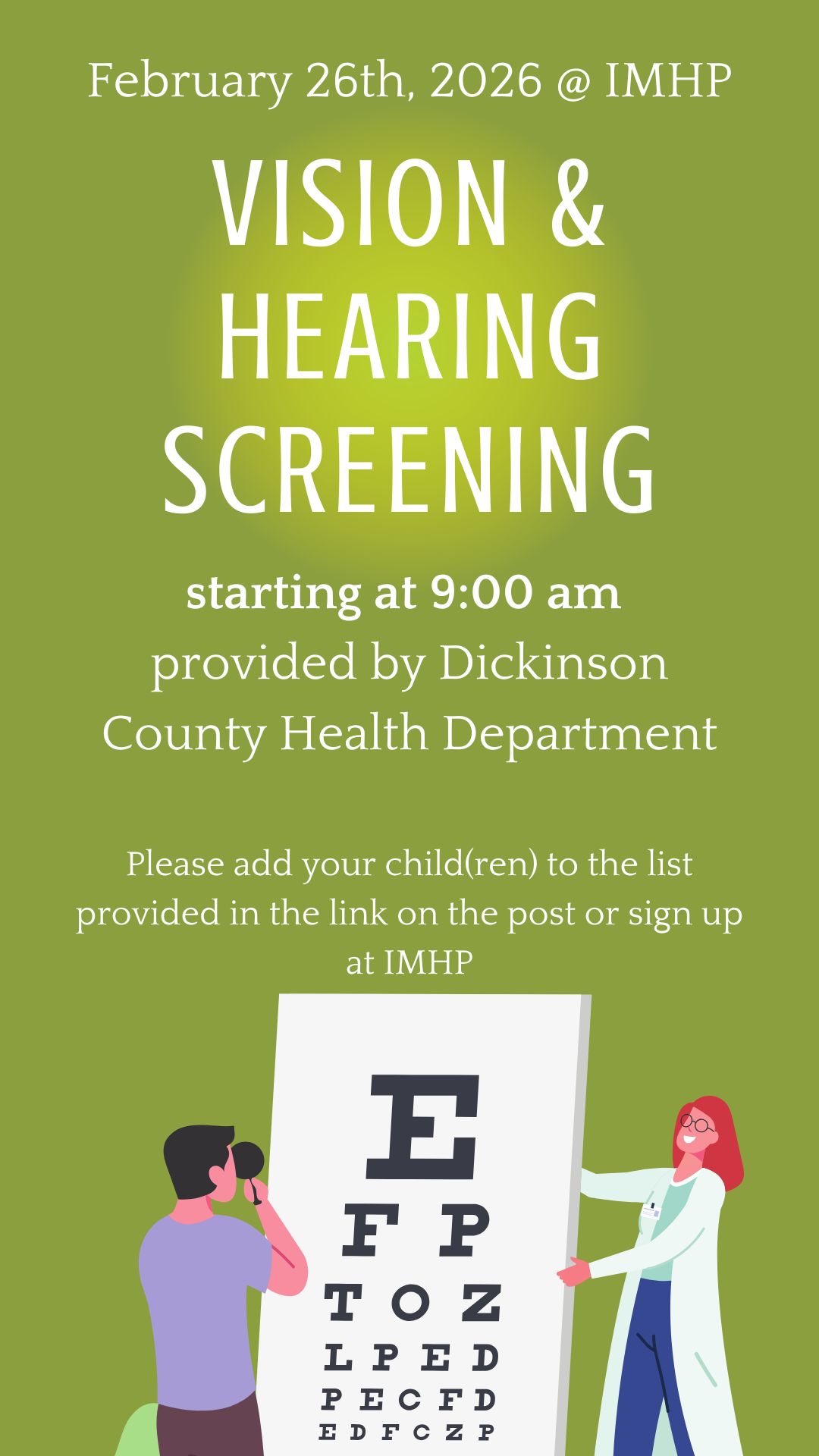 February 26th, 2026 @ IMHP

VISION & HEARING SCREENING

starting at 9:00 am
provided by Dickinson County Health Department

Please add your child(ren) to the list provided in the link on the post or sign up at IMHP

E
F P
T O Z
L P E D
P E C F D
E D F C Z P